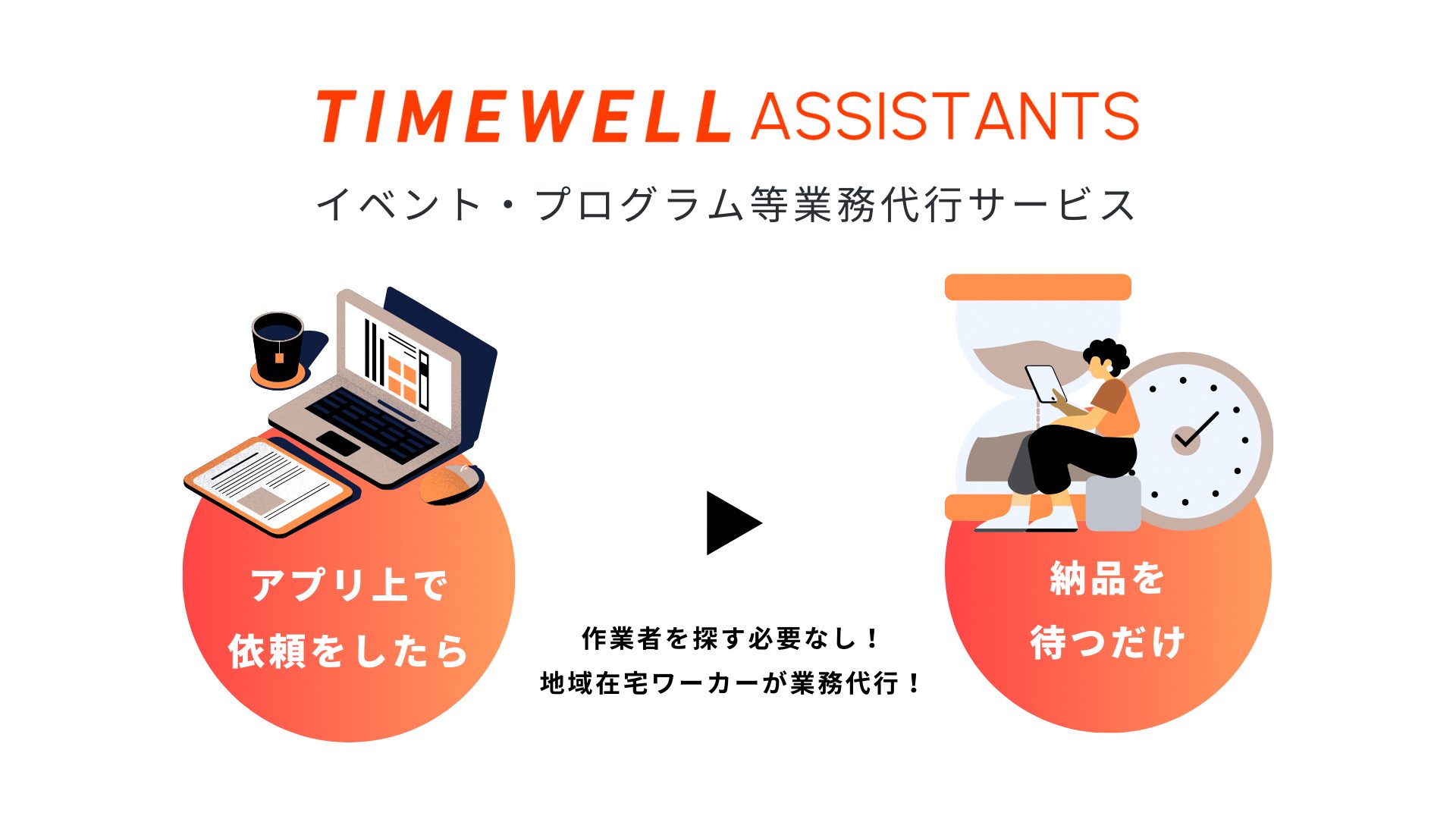 TIMEWELL ASSISTANTS

イベント・プログラム等業務代行サービス

アプリ上で
依頼をしたら

作業者を探す必要なし！
地域在宅ワーカーが業務代行！

納品を
待つだけ